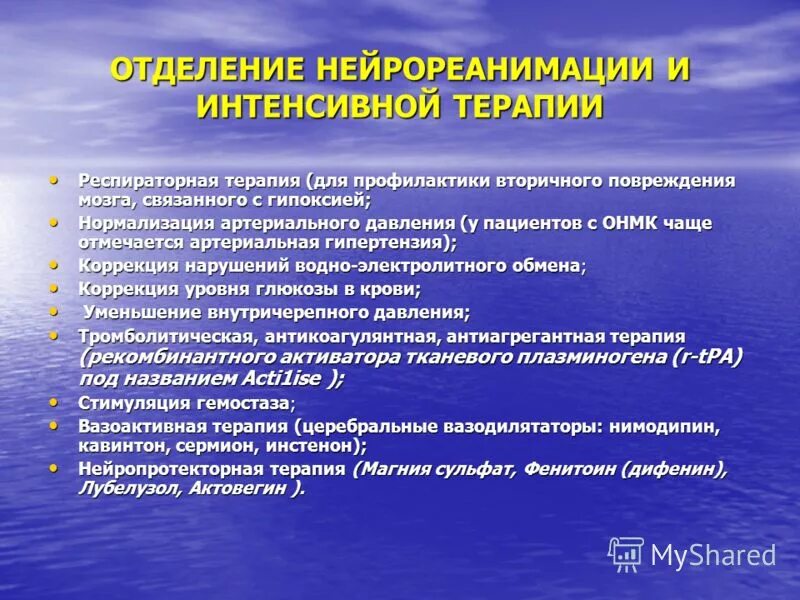 ОТДЕЛЕНИЕ НЕЙРОРЕАНИМАЦИИ И ИНТЕНСИВНОЙ ТЕРАПИИ

• Респираторная терапия (для профилактики вторичного повреждения мозга, связанного с гипоксией;
• Нормализация артериального давления (у пациентов с ОНМК чаще отмечается артериальная гипертензия);
• Коррекция нарушений водно-электролитного обмена;
• Коррекция уровня глюкозы в крови;
• Уменьшение внутричерепного давления;
• Тромболитическая, антикоагулянтная, антиагрегантная терапия (рекомбинантного активатора тканевого плазминогена (r-tPA) под названием Acti1ise );
• Стимуляция гемостаза;
• Вазоактивная терапия (церебральные вазодилятаторы: нимодипин, кавинтон, сермион, инстенон);
• Нейропротекторная терапия (Магния сульфат, Фенитоин (дифенин), Лубелузол, Актовегин ).

MyShared